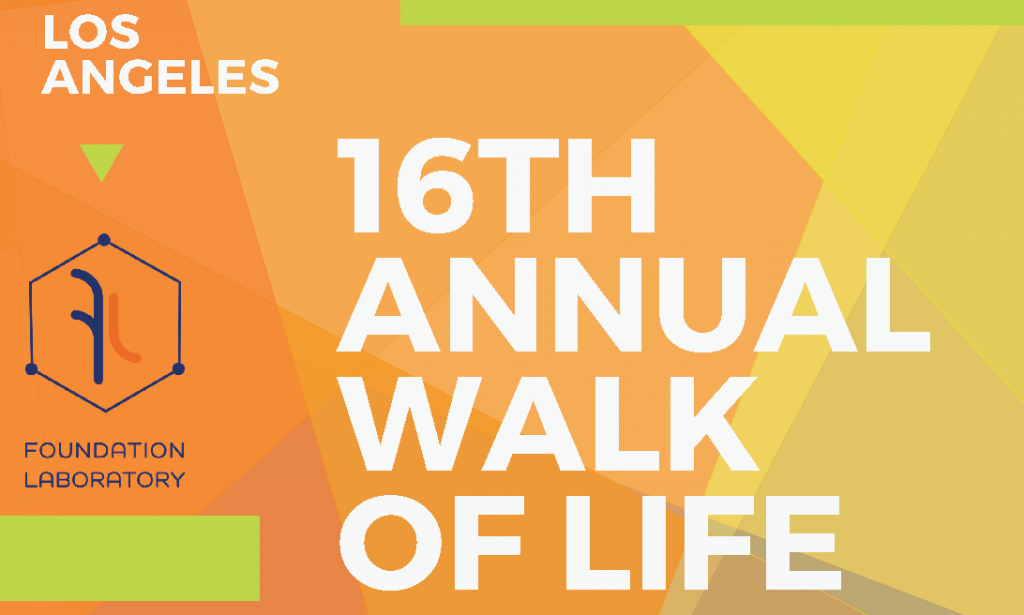 LOS ANGELES

FOUNDATION LABORATORY

16TH ANNUAL WALK OF LIFE